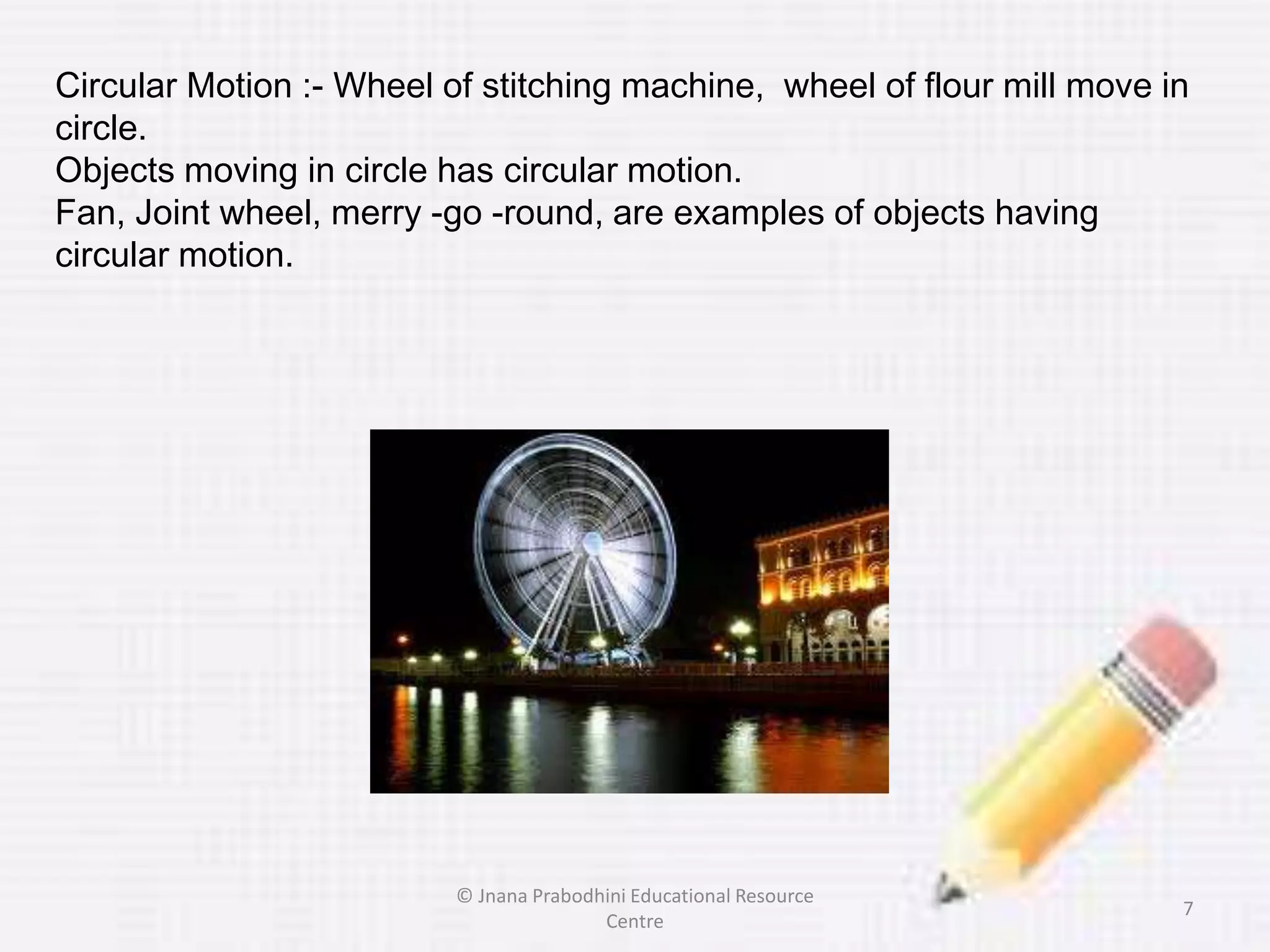 Circular Motion :- Wheel of stitching machine, wheel of flour mill move in circle.
Objects moving in circle has circular motion.
Fan, Joint wheel, merry -go -round, are examples of objects having circular motion.

© Jnana Prabodhini Educational Resource Centre

7